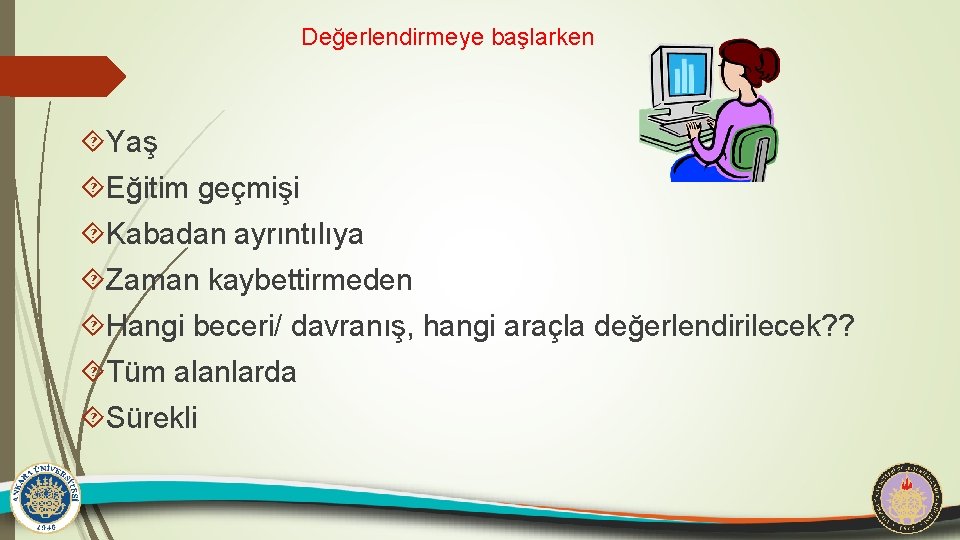 Değerlendirmeye başlarken

Yaş

Eğitim geçmişi

Kabadan ayrıntılıya

Zaman kaybettirmeden

Hangi beceri/ davranış, hangi araçla değerlendirilecek??

Tüm alanlarda

Sürekli

ANKARA ÜNİVERSİTESİ 1946